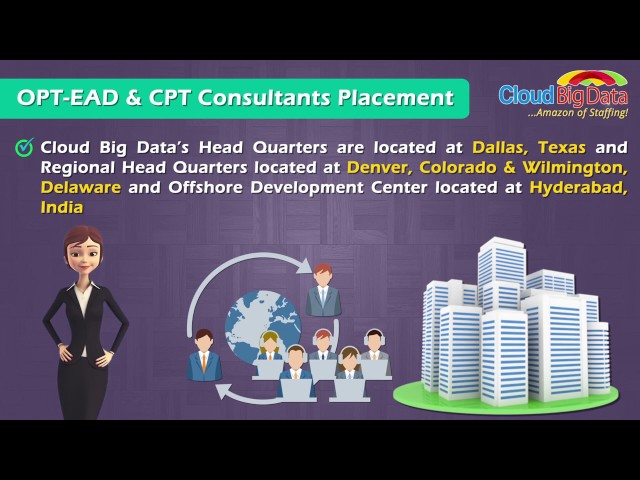 OPT-EAD & CPT Consultants Placement

Cloud Big Data
...Amazon of Staffing!

Cloud Big Data's Head Quarters are located at Dallas, Texas and Regional Head Quarters located at Denver, Colorado & Wilmington, Delaware and Offshore Development Center located at Hyderabad, India